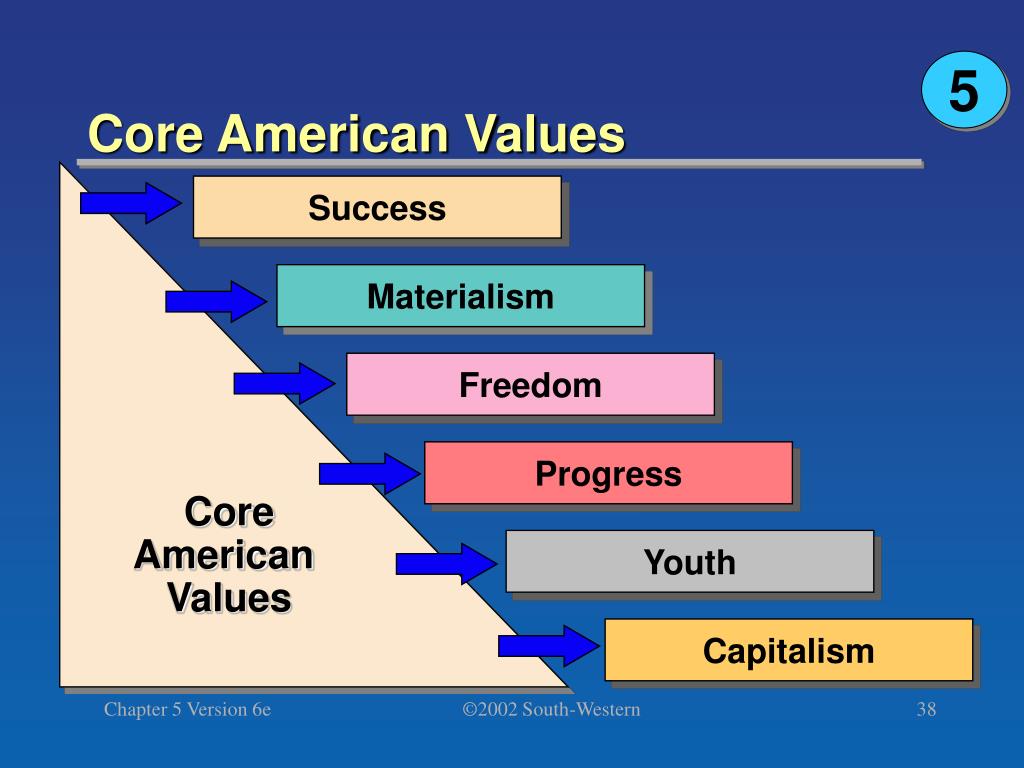 5

Core American Values

Success

Materialism

Freedom

Progress

Youth

Capitalism

Core American Values

Chapter 5 Version 6e

©2002 South-Western

38